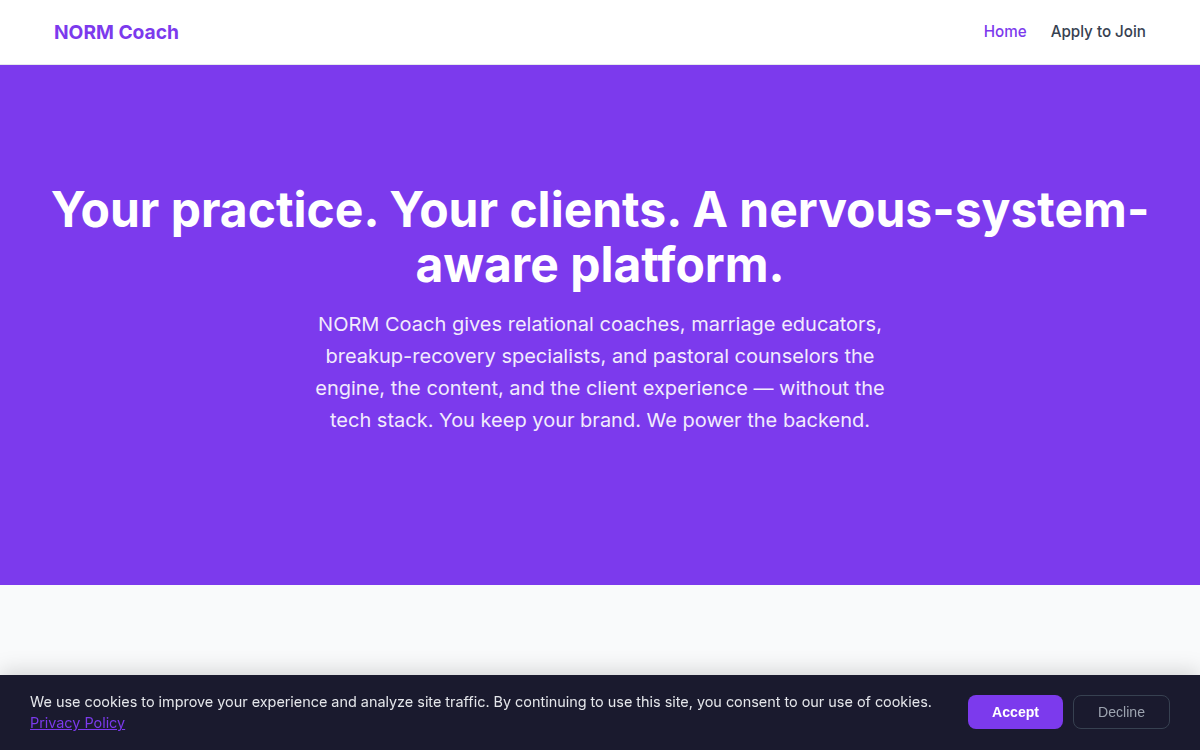 NORM Coach

Home Apply to Join

Your practice. Your clients. A nervous-system-aware platform.

NORM Coach gives relational coaches, marriage educators, breakup-recovery specialists, and pastoral counselors the engine, the content, and the client experience — without the tech stack. You keep your brand. We power the backend.

We use cookies to improve your experience and analyze site traffic. By continuing to use this site, you consent to our use of cookies. Privacy Policy

Accept

Decline